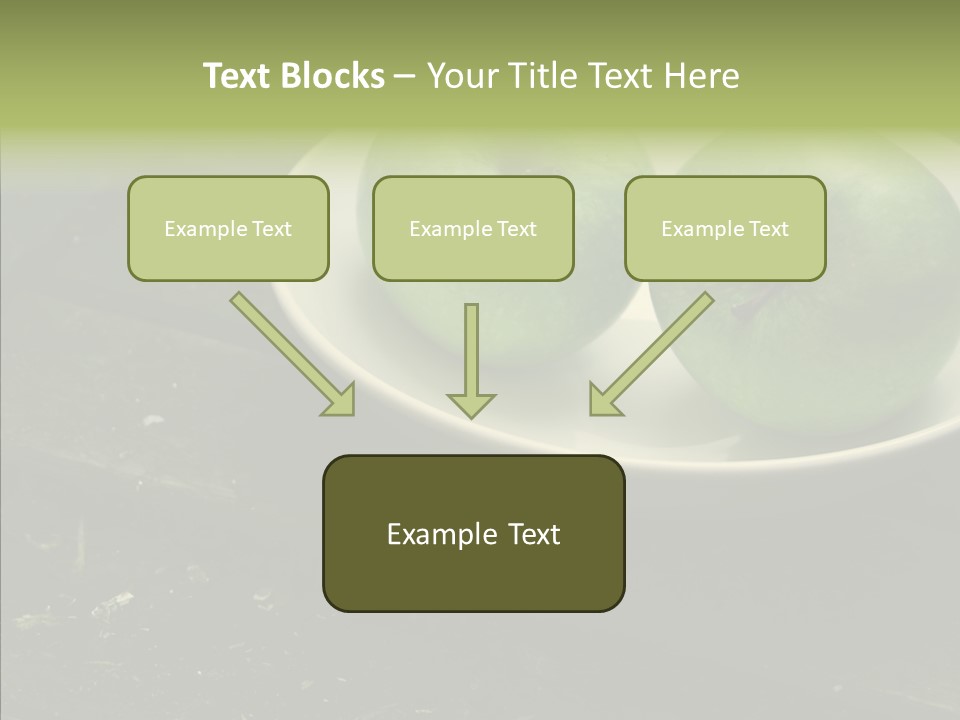 Text Blocks – Your Title Text Here

Example Text

Example Text

Example Text

Example Text